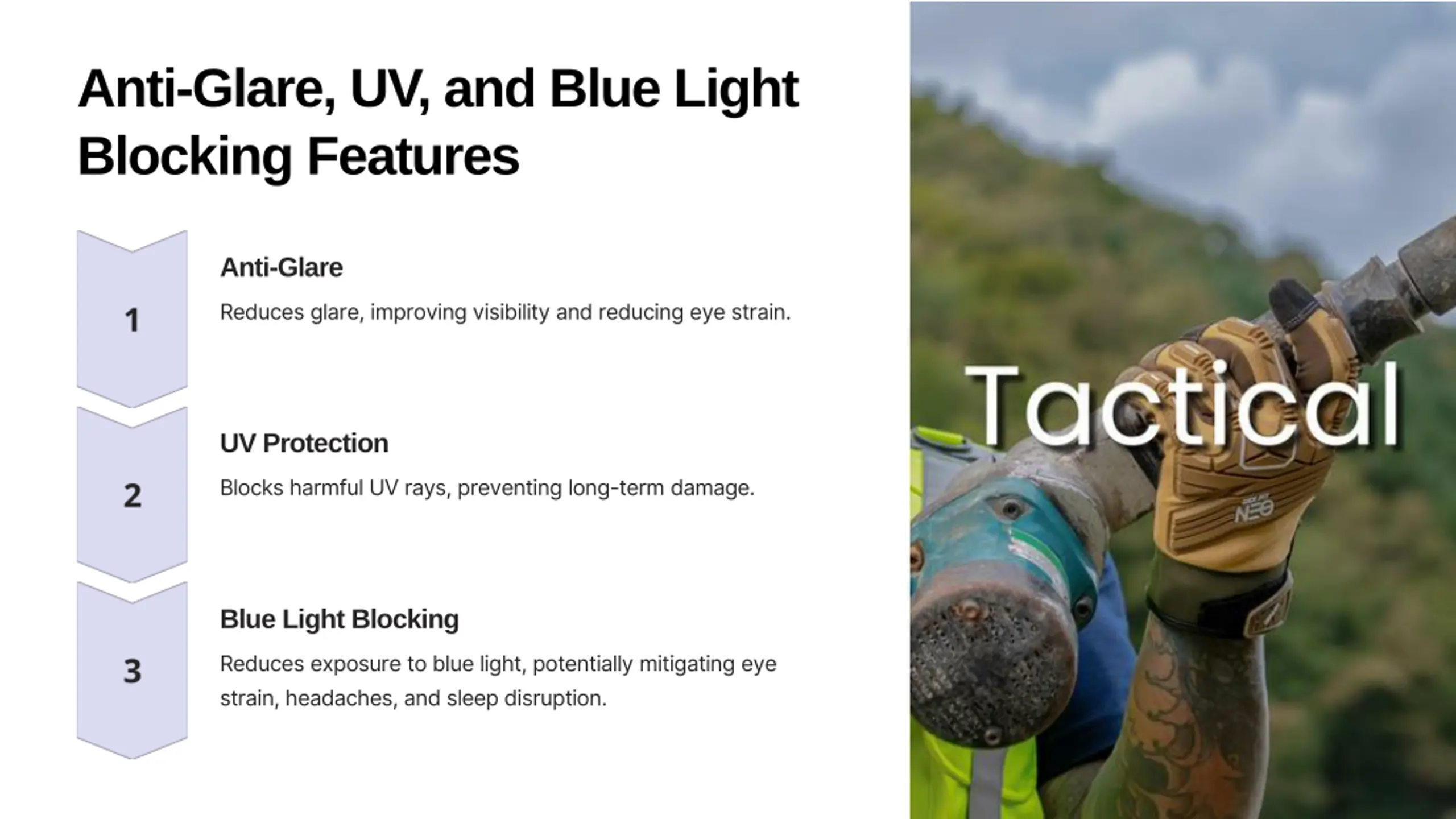 Anti-Glare, UV, and Blue Light Blocking Features

1

Anti-Glare

Reduces glare, improving visibility and reducing eye strain.

2

UV Protection

Blocks harmful UV rays, preventing long-term damage.

3

Blue Light Blocking

Reduces exposure to blue light, potentially mitigating eye strain, headaches, and sleep disruption.

Tactical

NEO